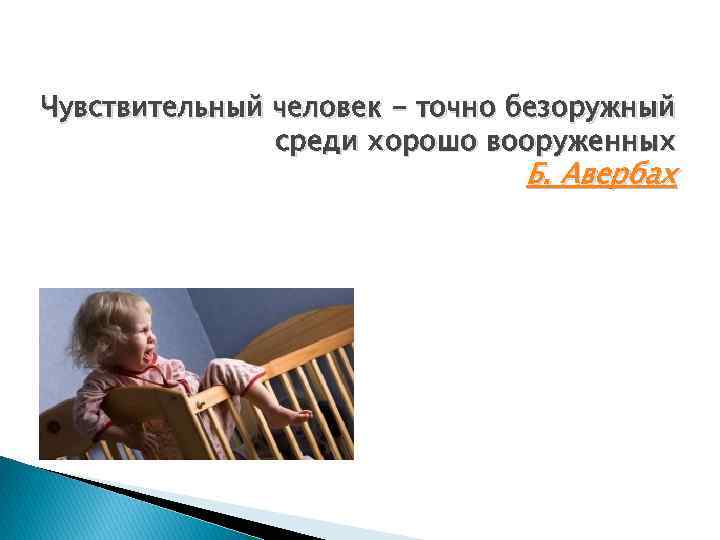 Чувствительный человек – точно безоружный среди хорошо вооруженных
Б. Авербах